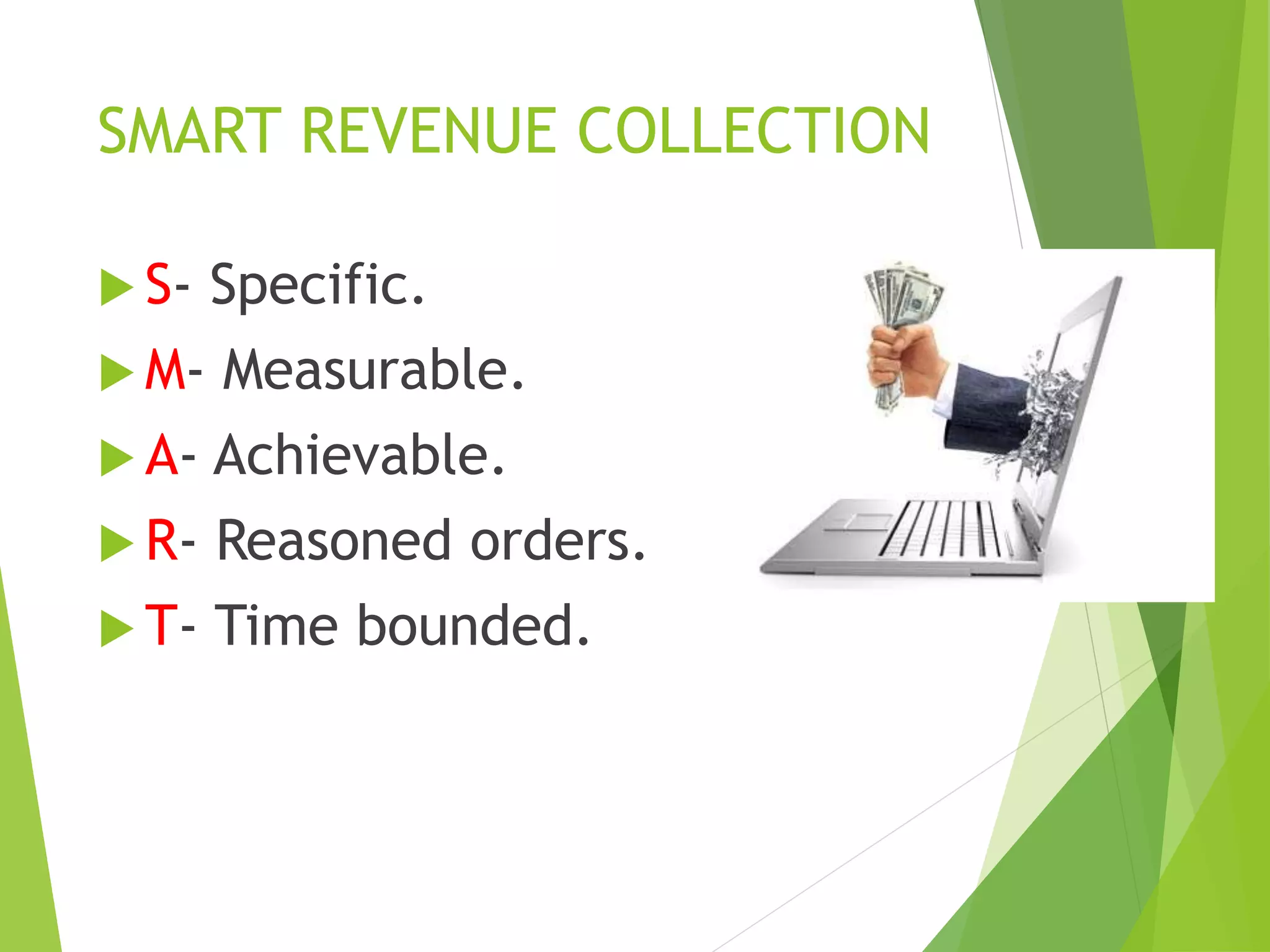 SMART REVENUE COLLECTION

S- Specific.
M- Measurable.
A- Achievable.
R- Reasoned orders.
T- Time bounded.